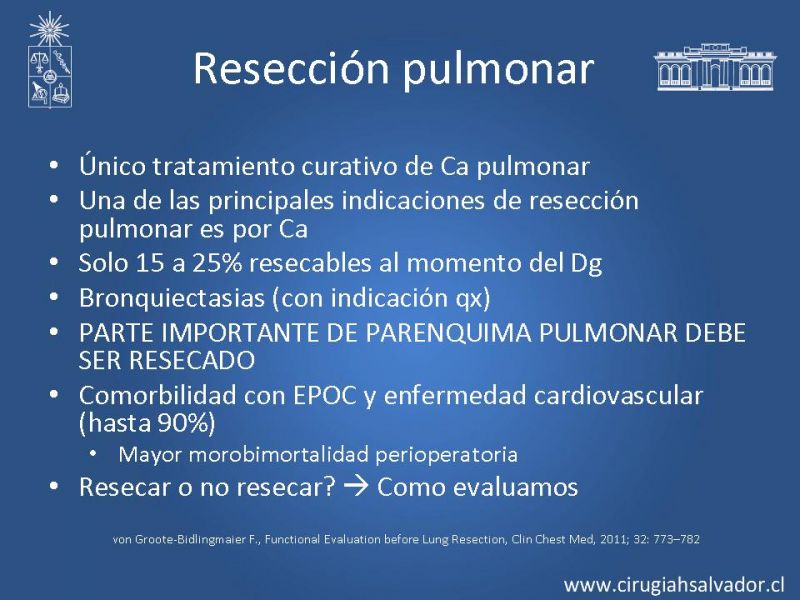 Resección pulmonar

• Único tratamiento curativo de Ca pulmonar
• Una de las principales indicaciones de resección pulmonar es por Ca
• Solo 15 a 25% resecables al momento del Dg
• Bronquiectasias (con indicación qx)
• PARTE IMPORTANTE DE PARENQUIMA PULMONAR DEBE SER RESECADO
• Comorbilidad con EPOC y enfermedad cardiovascular (hasta 90%)
 • Mayor morobimortalidad perioperatoria
• Resecar o no resecar? → Como evaluamos

von Groote-Bidlingmaier F., Functional Evaluation before Lung Resection, Clin Chest Med, 2011; 32: 773–782

www.cirugiahsalvador.cl